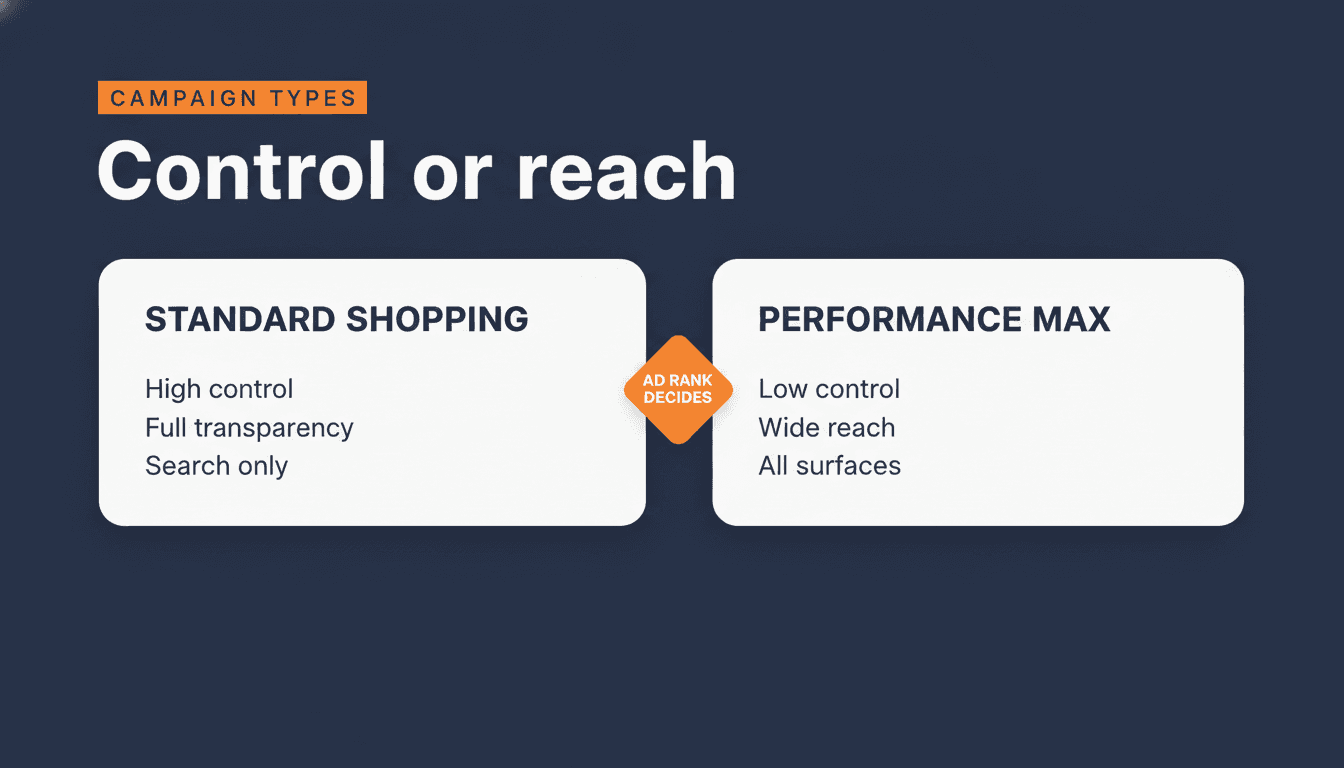 CAMPAIGN TYPES

Control or reach

STANDARD SHOPPING

High control
Full transparency
Search only

AD RANK DECIDES

PERFORMANCE MAX

Low control
Wide reach
All surfaces